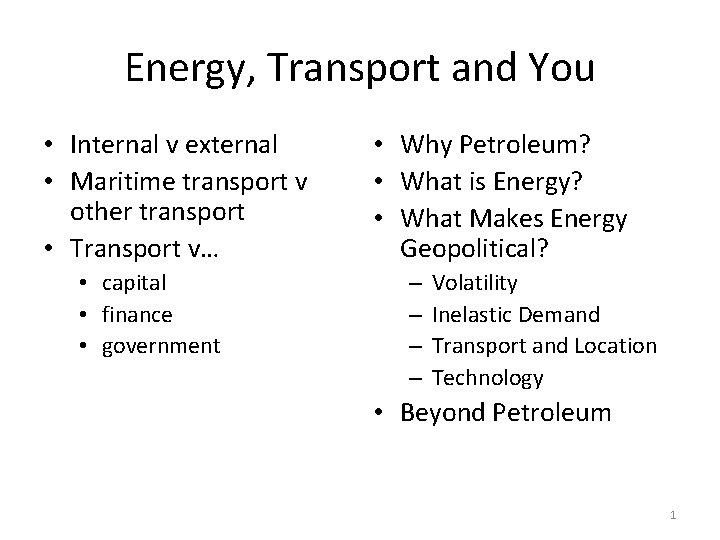 Energy, Transport and You

• Internal v external
• Maritime transport v other transport
• Transport v…
  • capital
  • finance
  • government

• Why Petroleum?
• What is Energy?
• What Makes Energy Geopolitical?
  – Volatility
  – Inelastic Demand
  – Transport and Location
  – Technology
• Beyond Petroleum

1